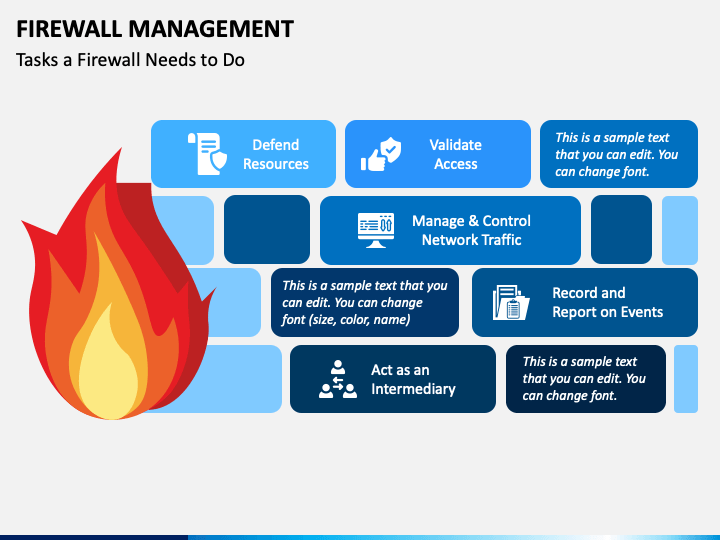 FIREWALL MANAGEMENT

Tasks a Firewall Needs to Do

Defend Resources

Validate Access

This is a sample text that you can edit. You can change font.

Manage & Control Network Traffic

This is a sample text that you can edit. You can change font (size, color, name)

Record and Report on Events

Act as an Intermediary

This is a sample text that you can edit. You can change font.